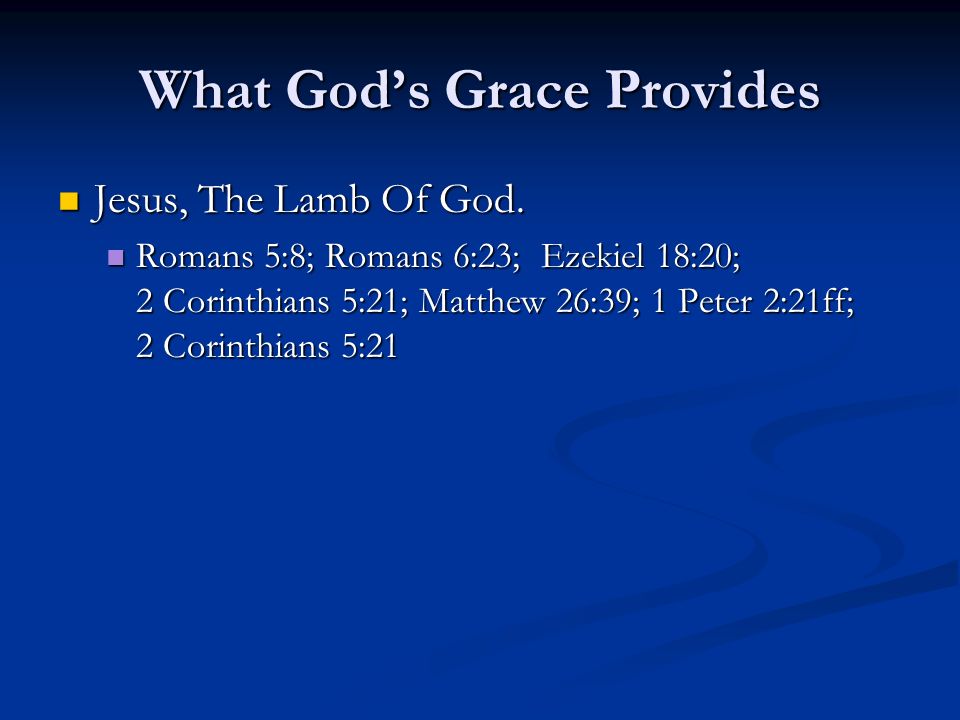 What God's Grace Provides

Jesus, The Lamb Of God.

Romans 5:8; Romans 6:23; Ezekiel 18:20; 2 Corinthians 5:21; Matthew 26:39; 1 Peter 2:21ff; 2 Corinthians 5:21